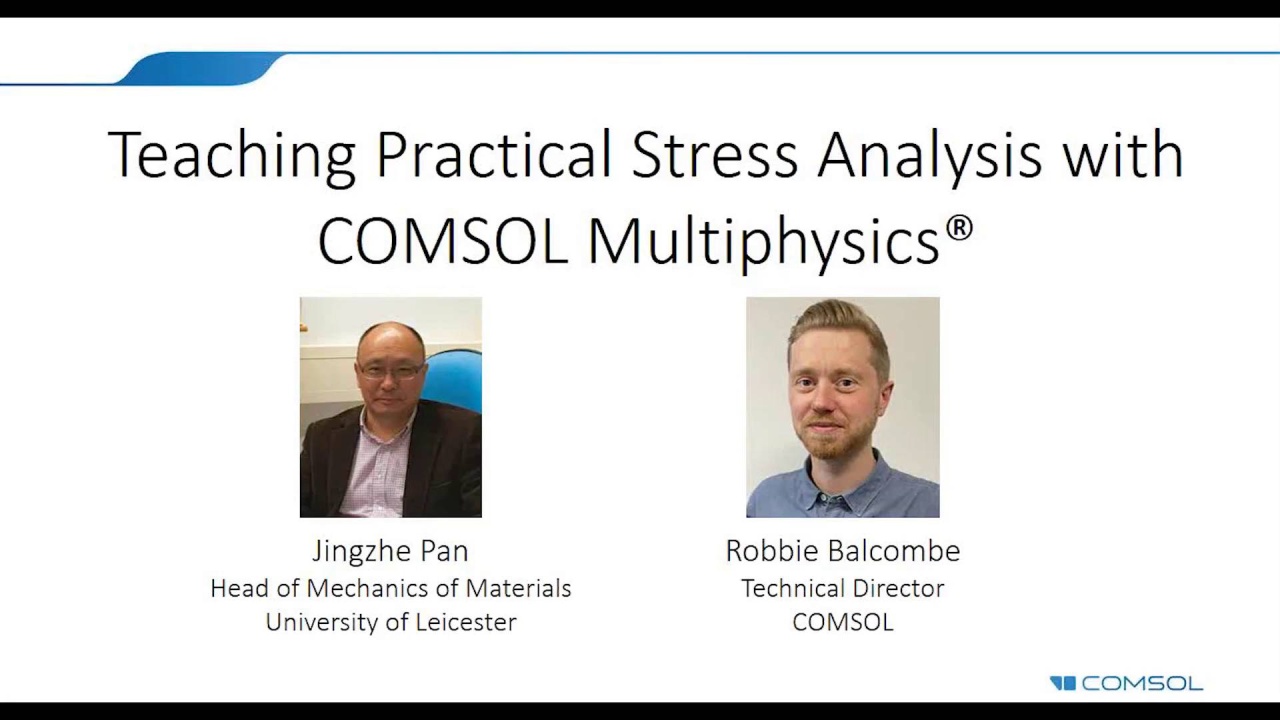 Teaching Practical Stress Analysis with COMSOL Multiphysics®

Jingzhe Pan
Head of Mechanics of Materials
University of Leicester

Robbie Balcombe
Technical Director
COMSOL

COMSOL